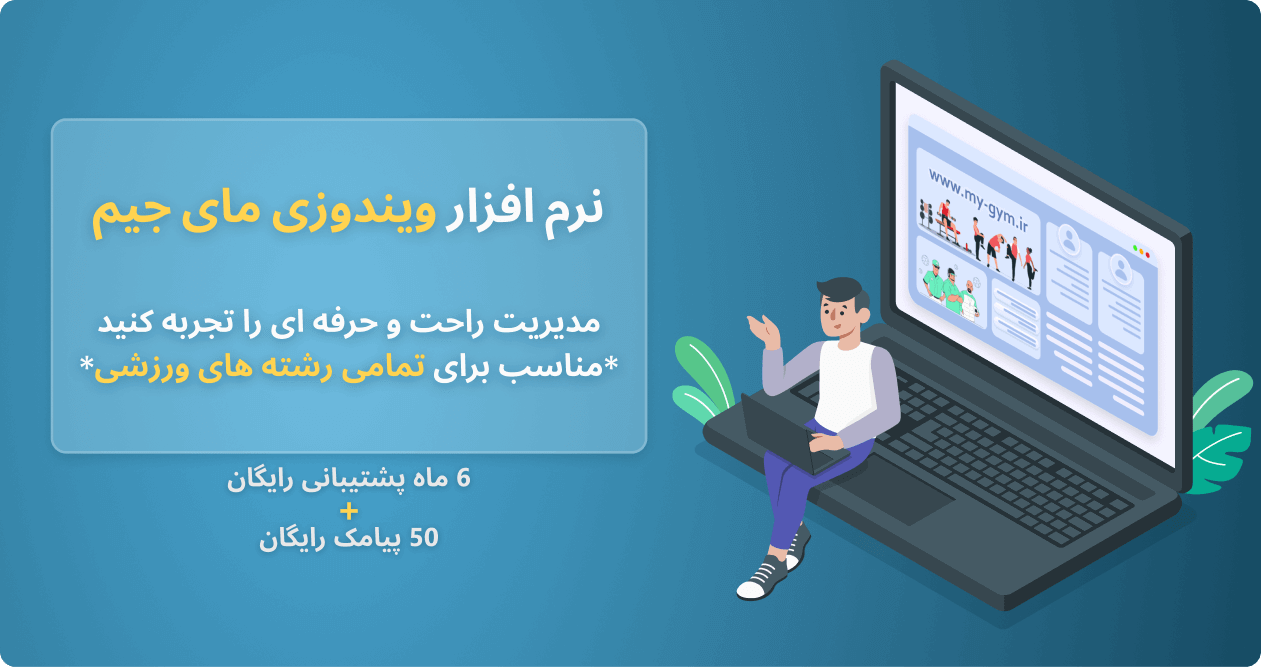 نرم افزار ویندوزی مای جیم

مدیریت راحت و حرفه ای را تجربه کنید
*مناسب برای تمامی رشته های ورزشی*

6 ماه پشتیبانی رایگان
+
50 پیامک رایگان

www.my-gym.ir